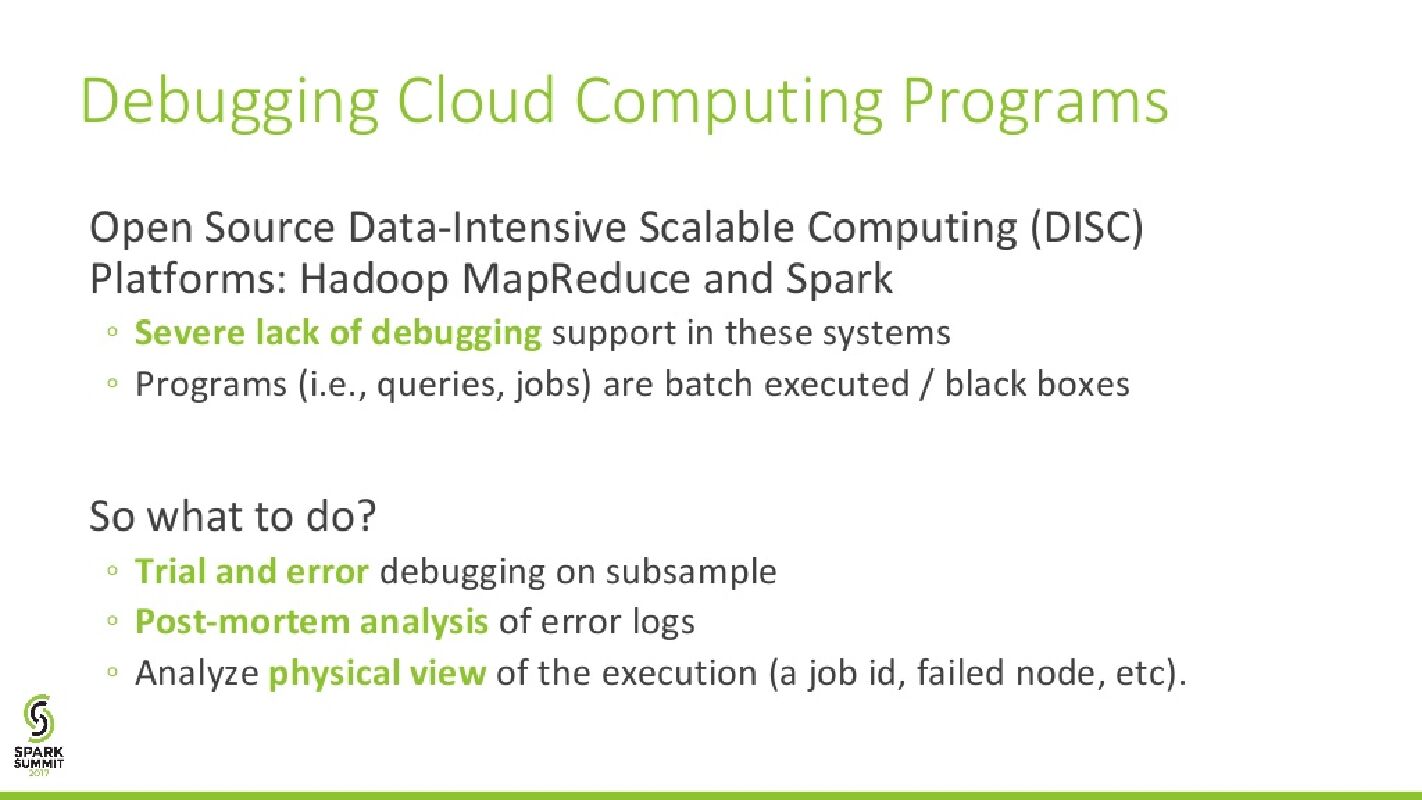 Debugging Cloud Computing Programs

Open Source Data-Intensive Scalable Computing (DISC) Platforms: Hadoop MapReduce and Spark

◦ Severe lack of debugging support in these systems
◦ Programs (i.e., queries, jobs) are batch executed / black boxes

So what to do?

◦ Trial and error debugging on subsample
◦ Post-mortem analysis of error logs
◦ Analyze physical view of the execution (a job id, failed node, etc).

SPARK SUMMIT 2017